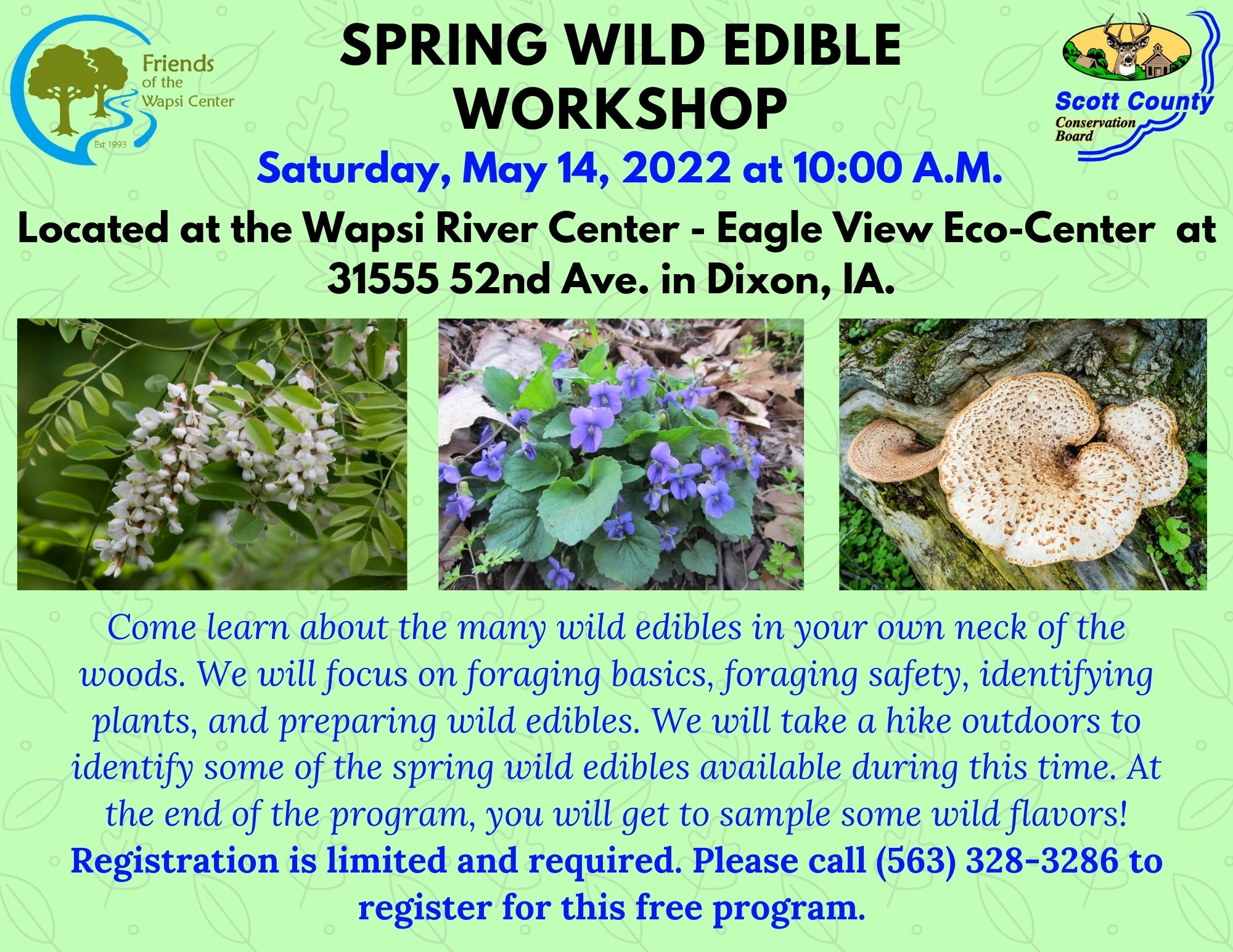 Friends of the Wapsi Center
Est 1993

SPRING WILD EDIBLE WORKSHOP

Scott County Conservation Board

Saturday, May 14, 2022 at 10:00 A.M.

Located at the Wapsi River Center - Eagle View Eco-Center at 31555 52nd Ave. in Dixon, IA.

Come learn about the many wild edibles in your own neck of the woods. We will focus on foraging basics, foraging safety, identifying plants, and preparing wild edibles. We will take a hike outdoors to identify some of the spring wild edibles available during this time. At the end of the program, you will get to sample some wild flavors!
Registration is limited and required. Please call (563) 328-3286 to register for this free program.